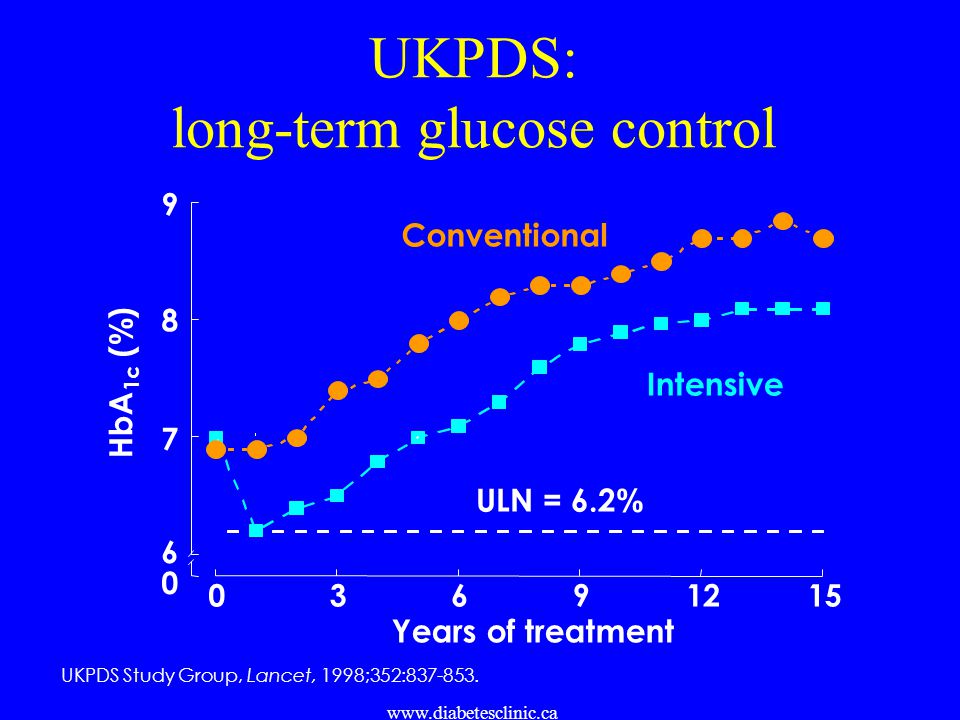 UKPDS:
long-term glucose control

9
8
7
6
0
$HbA_{1c}$ (%)

Conventional

Intensive

ULN = 6.2%

0
3
6
9
12
15
Years of treatment

UKPDS Study Group, Lancet, 1998;352:837-853.

www.diabetesclinic.ca